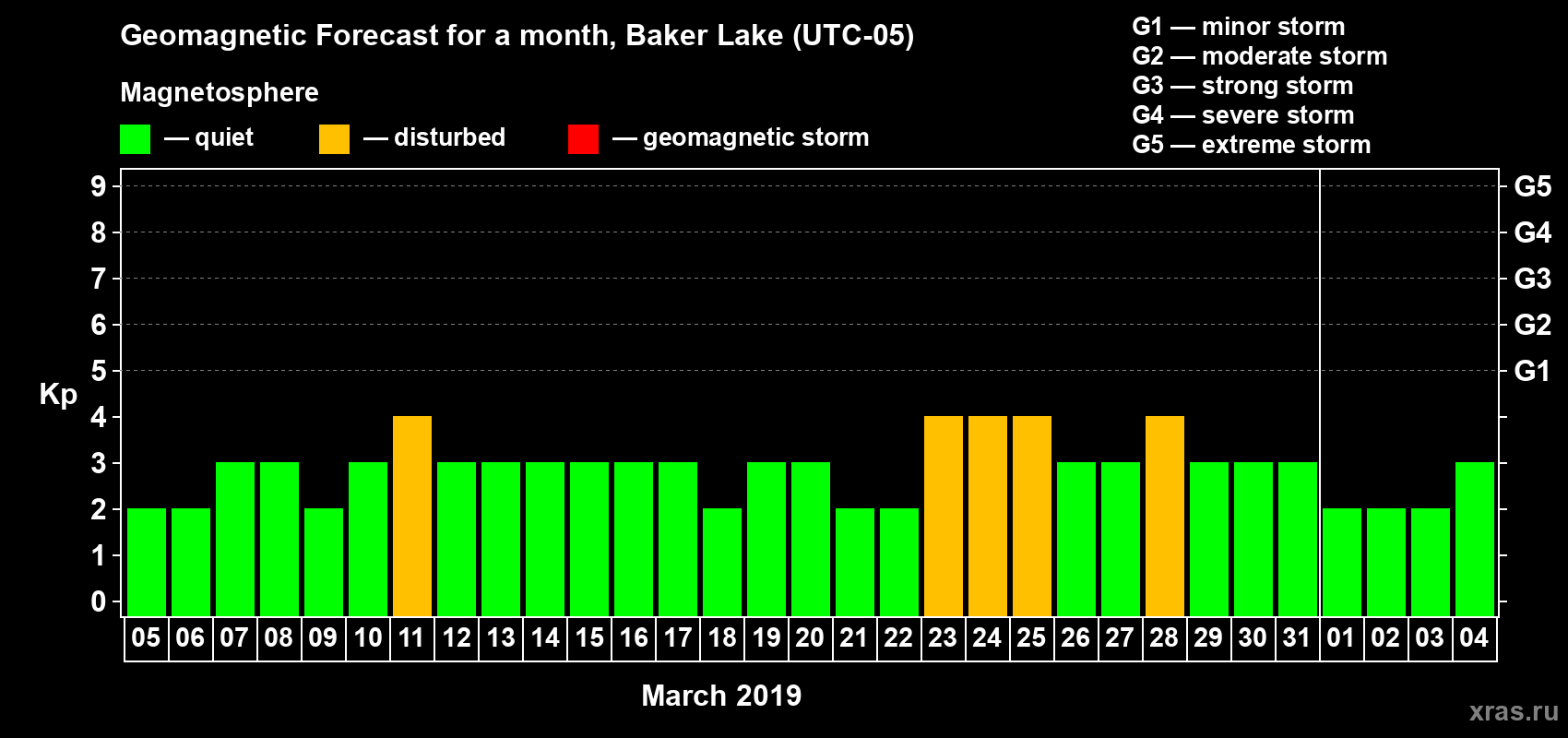 Geomagnetic Forecast for a month, Baker Lake (UTC-05)

Magnetosphere

— quiet — disturbed — geomagnetic storm

G1 — minor storm
G2 — moderate storm
G3 — strong storm
G4 — severe storm
G5 — extreme storm

Kp

9 8 7 6 5 4 3 2 1 0

G5 G4 G3 G2 G1

05 06 07 08 09 10 11 12 13 14 15 16 17 18 19 20 21 22 23 24 25 26 27 28 29 30 31 01 02 03 04

March 2019

xras.ru